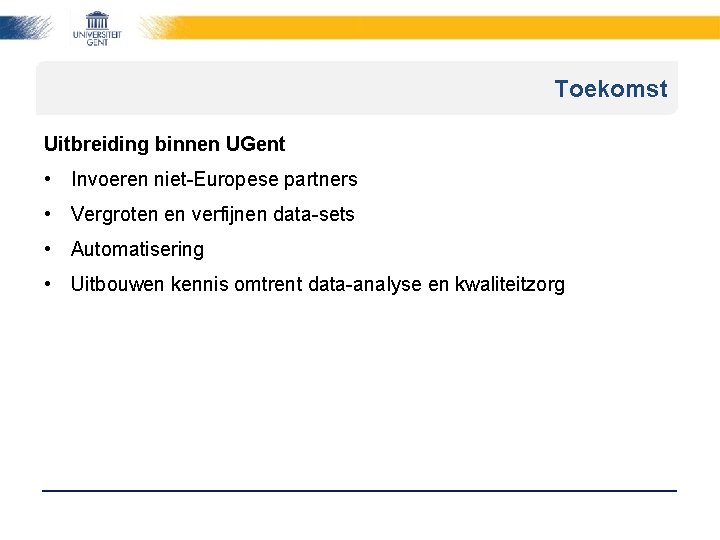 UNIVERSITEIT GENT

Toekomst

Uitbreiding binnen UGent

• Invoeren niet-Europese partners

• Vergroten en verfijnen data-sets

• Automatisering

• Uitbouwen kennis omtrent data-analyse en kwaliteitzorg